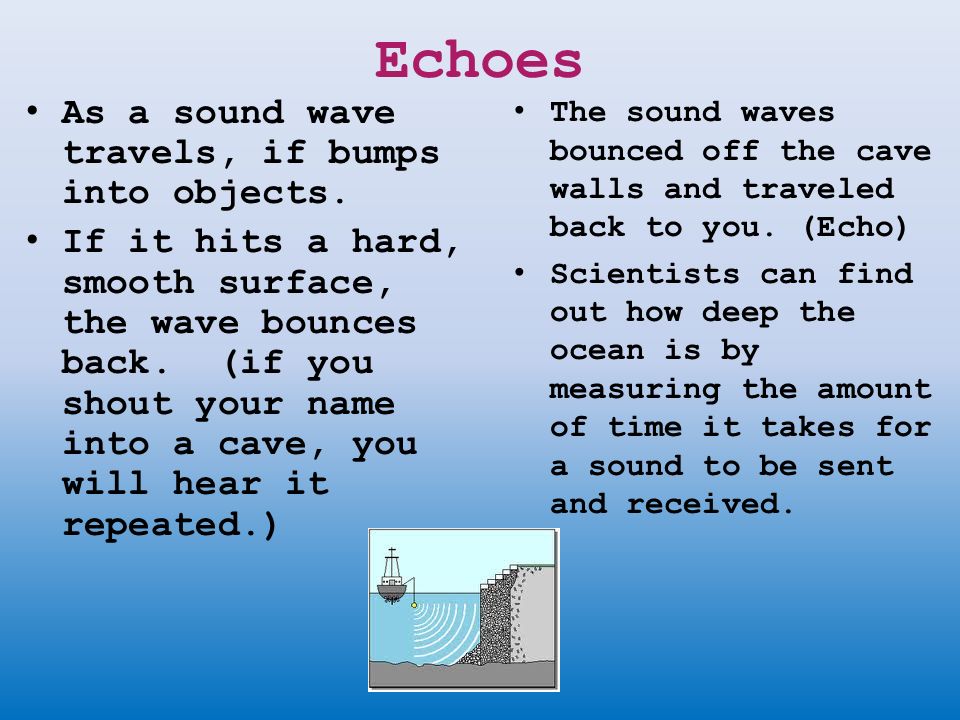 Echoes

• As a sound wave travels, if bumps into objects.

• If it hits a hard, smooth surface, the wave bounces back. (if you shout your name into a cave, you will hear it repeated.)

• The sound waves bounced off the cave walls and traveled back to you. (Echo)

• Scientists can find out how deep the ocean is by measuring the amount of time it takes for a sound to be sent and received.